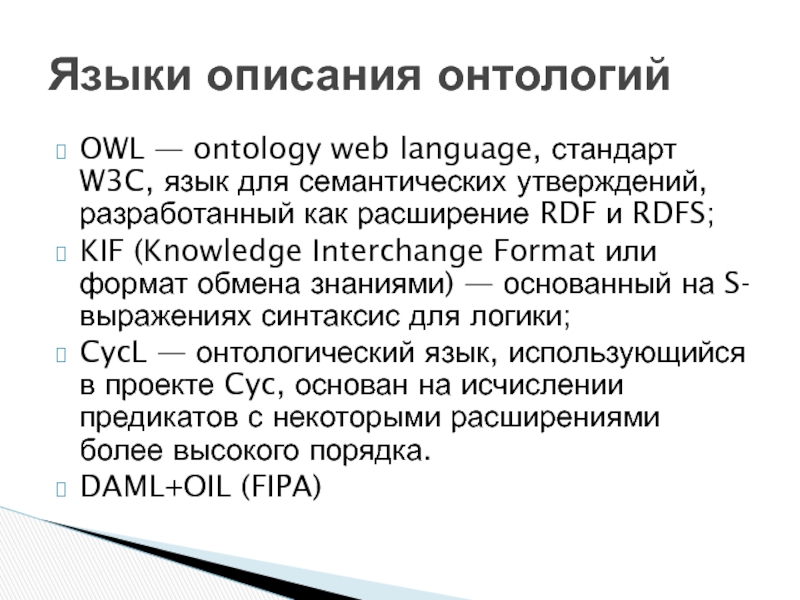 Языки описания онтологий

OWL — ontology web language, стандарт W3C, язык для семантических утверждений, разработанный как расширение RDF и RDFS;

KIF (Knowledge Interchange Format или формат обмена знаниями) — основанный на S-выражениях синтаксис для логики;

CycL — онтологический язык, использующийся в проекте Cyc, основан на исчислении предикатов с некоторыми расширениями более высокого порядка.

DAML+OIL (FIPA)